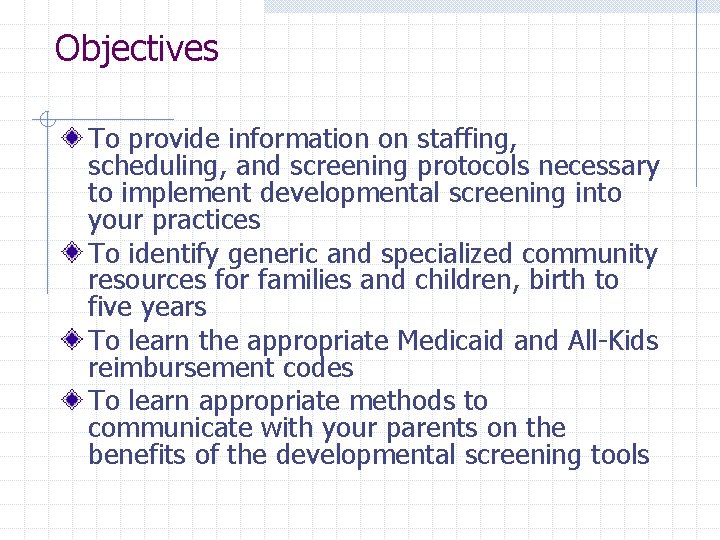 Objectives

To provide information on staffing, scheduling, and screening protocols necessary to implement developmental screening into your practices

To identify generic and specialized community resources for families and children, birth to five years

To learn the appropriate Medicaid and All-Kids reimbursement codes

To learn appropriate methods to communicate with your parents on the benefits of the developmental screening tools